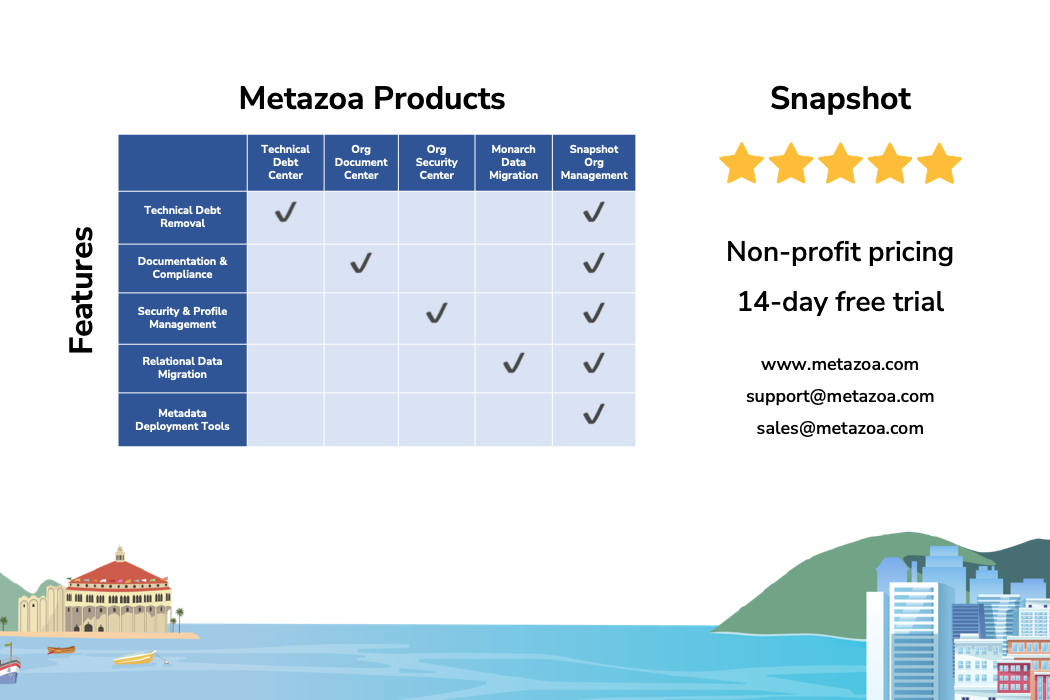 Metazoa Products

Features

| | Technical Debt Center | Org Document Center | Org Security Center | Monarch Data Migration | Snapshot Org Management |
|---|---|---|---|---|---|
| Technical Debt Removal | ✓ | | | | ✓ |
| Documentation & Compliance | | ✓ | | | ✓ |
| Security & Profile Management | | | ✓ | | ✓ |
| Relational Data Migration | | | | ✓ | ✓ |
| Metadata Deployment Tools | | | | | ✓ |

Snapshot

Non-profit pricing

14-day free trial

www.metazoa.com
support@metazoa.com
sales@metazoa.com